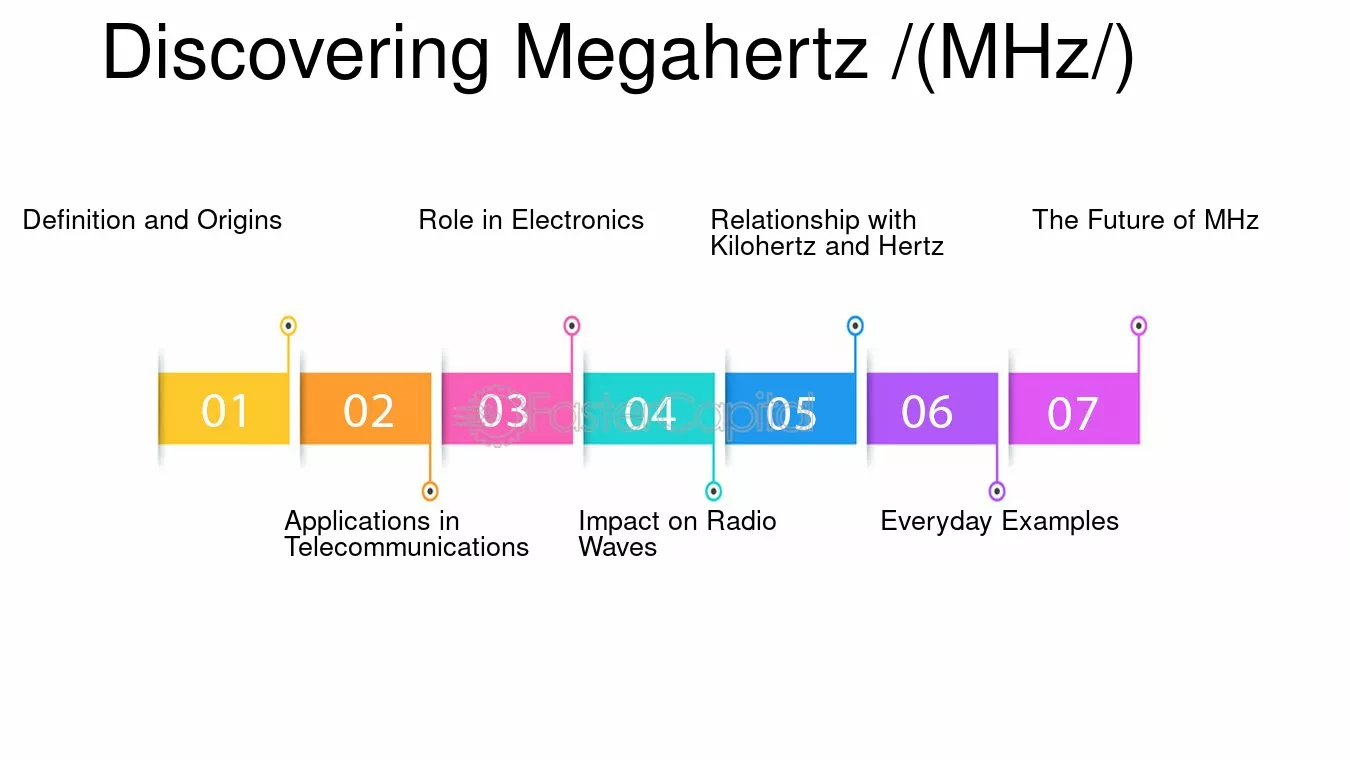 Discovering Megahertz /(MHz/)

Definition and Origins

Role in Electronics

Relationship with Kilohertz and Hertz

The Future of MHz

01

02

03

04

05

06

07

FasterCapital

Applications in Telecommunications

Impact on Radio Waves

Everyday Examples